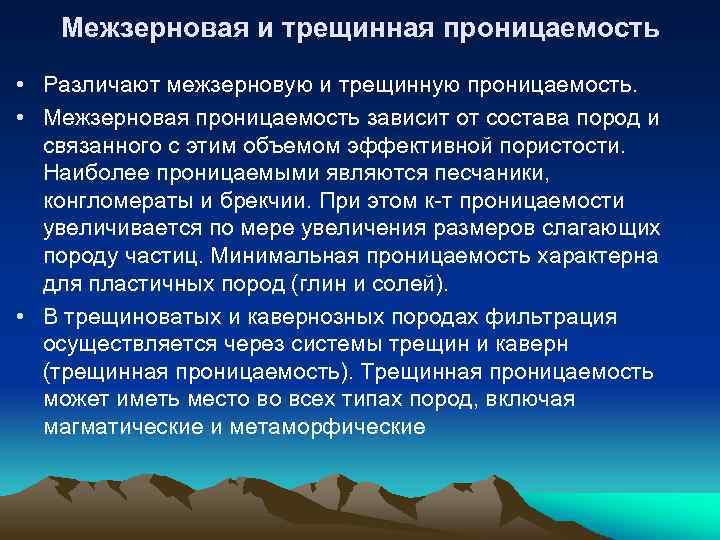 Межзерновая и трещинная проницаемость

• Различают межзерновую и трещинную проницаемость.

• Межзерновая проницаемость зависит от состава пород и связанного с этим объемом эффективной пористости. Наиболее проницаемыми являются песчаники, конгломераты и брекчии. При этом к-т проницаемости увеличивается по мере увеличения размеров слагающих породу частиц. Минимальная проницаемость характерна для пластичных пород (глин и солей).

• В трещиноватых и кавернозных породах фильтрация осуществляется через системы трещин и каверн (трещинная проницаемость). Трещинная проницаемость может иметь место во всех типах пород, включая магматические и метаморфические